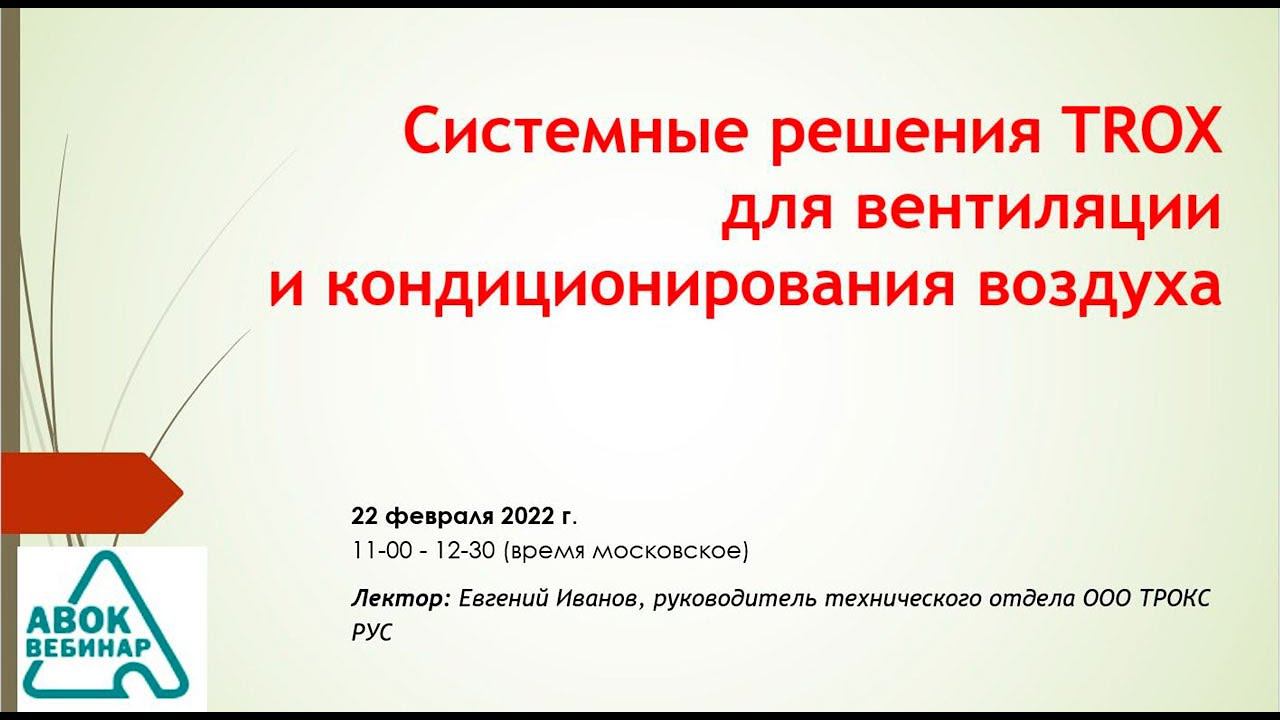 Системные решения TROX для вентиляции и кондиционирования воздуха

22 февраля 2022 г.
11-00 - 12-30 (время московское)

Лектор: Евгений Иванов, руководитель технического отдела ООО ТРОКС РУС

АВОК
ВЕБИНАР